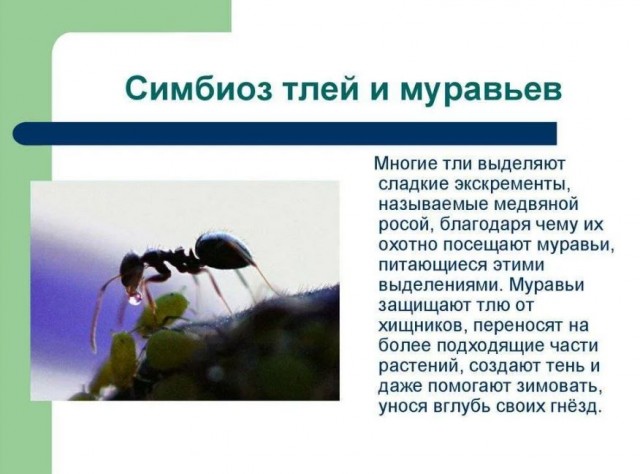 Симбиоз тлей и муравьев

Многие тли выделяют сладкие экскременты, называемые медвяной росой, благодаря чему их охотно посещают муравьи, питающиеся этими выделениями. Муравьи защищают тлю от хищников, переносят на более подходящие части растений, создают тень и даже помогают зимовать, унося вглубь своих гнёзд.